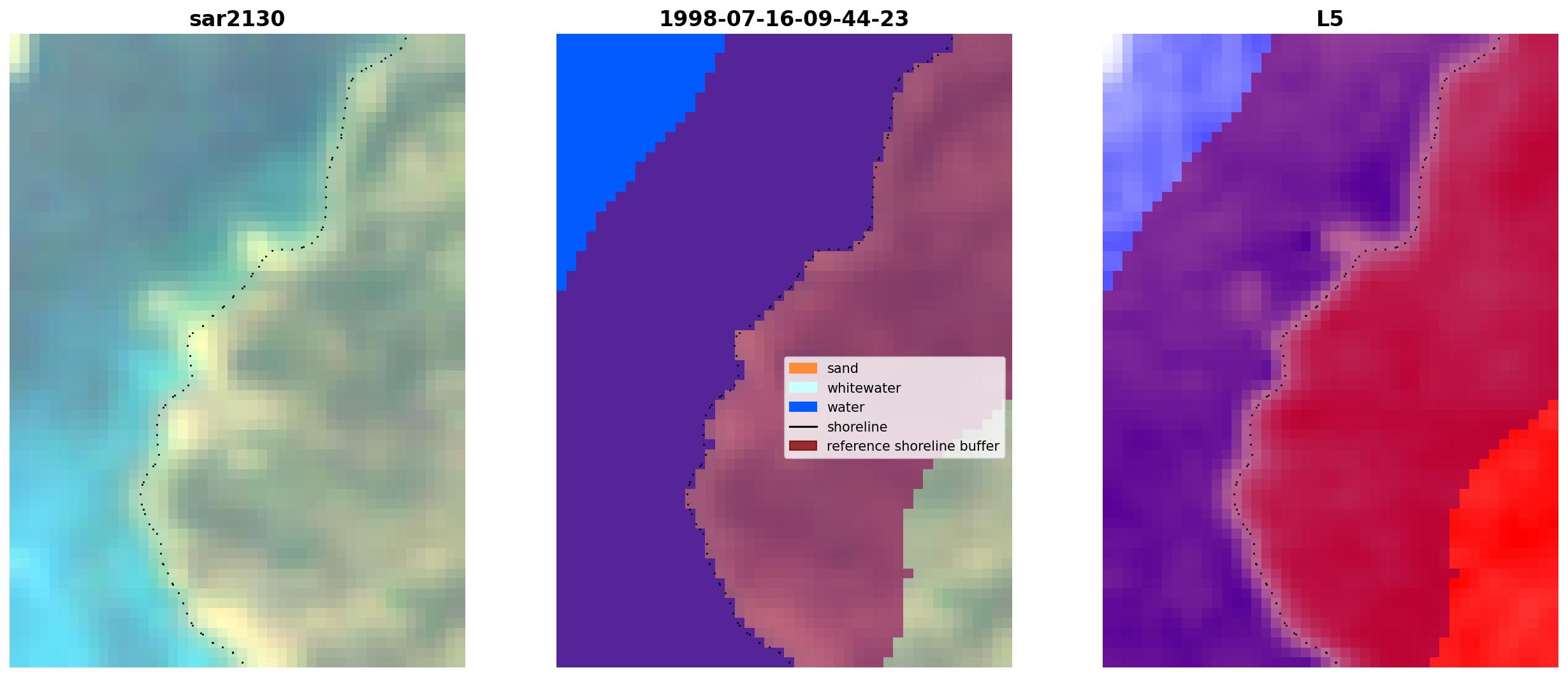 sar2130

1998-07-16-09-44-23

sand
whitewater
water
shoreline
reference shoreline buffer

L5